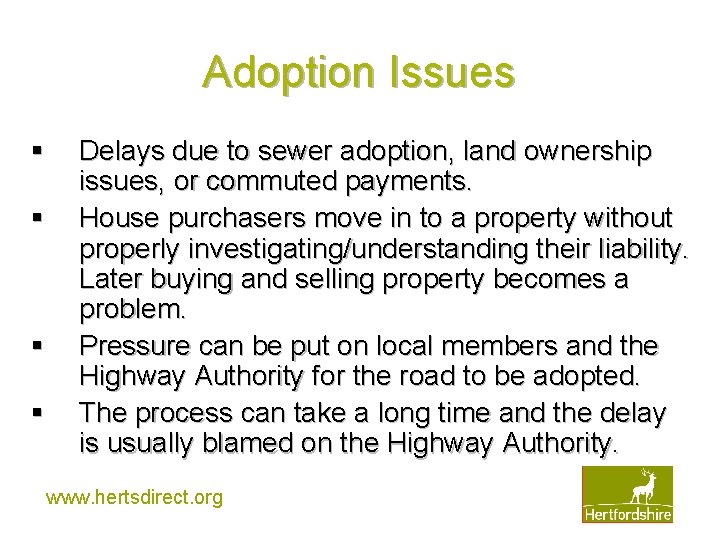 Adoption Issues

▪ Delays due to sewer adoption, land ownership issues, or commuted payments.

▪ House purchasers move in to a property without properly investigating/understanding their liability. Later buying and selling property becomes a problem.

▪ Pressure can be put on local members and the Highway Authority for the road to be adopted.

▪ The process can take a long time and the delay is usually blamed on the Highway Authority.

www.hertsdirect.org

Hertfordshire